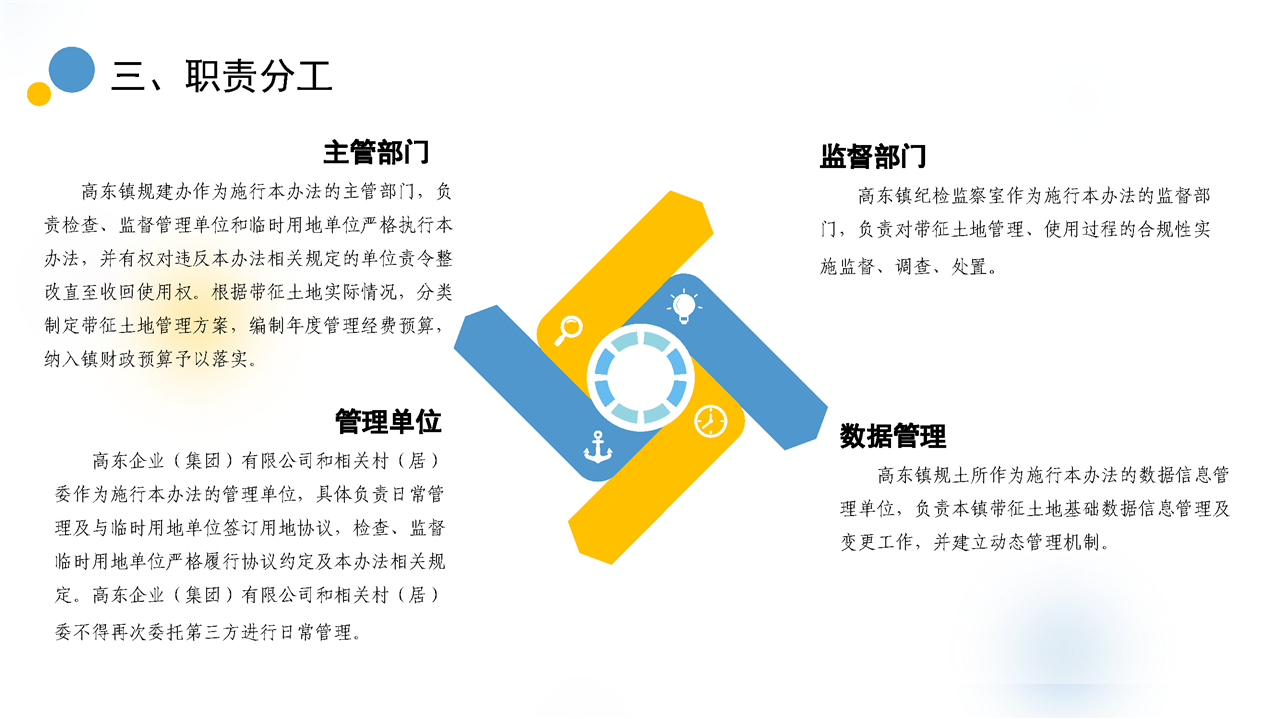 三、职责分工

主管部门

高东镇规建办作为施行本办法的主管部门，负责检查、监督管理单位和临时用地单位严格执行本办法，并有权对违反本办法相关规定的单位责令整改直至收回使用权。根据带征土地实际情况，分类制定带征土地管理方案，编制年度管理经费预算，纳入镇财政预算予以落实。

管理单位

高东企业（集团）有限公司和相关村（居）委作为施行本办法的管理单位，具体负责日常管理及与临时用地单位签订用地协议，检查、监督临时用地单位严格履行协议约定及本办法相关规定。高东企业（集团）有限公司和相关村（居）委不得再次委托第三方进行日常管理。

监督部门

高东镇纪检监察室作为施行本办法的监督部门，负责对带征土地管理、使用过程的合规性实施监督、调查、处置。

数据管理

高东镇规土所作为施行本办法的数据信息管理单位，负责本镇带征土地基础数据信息管理及变更工作，并建立动态管理机制。